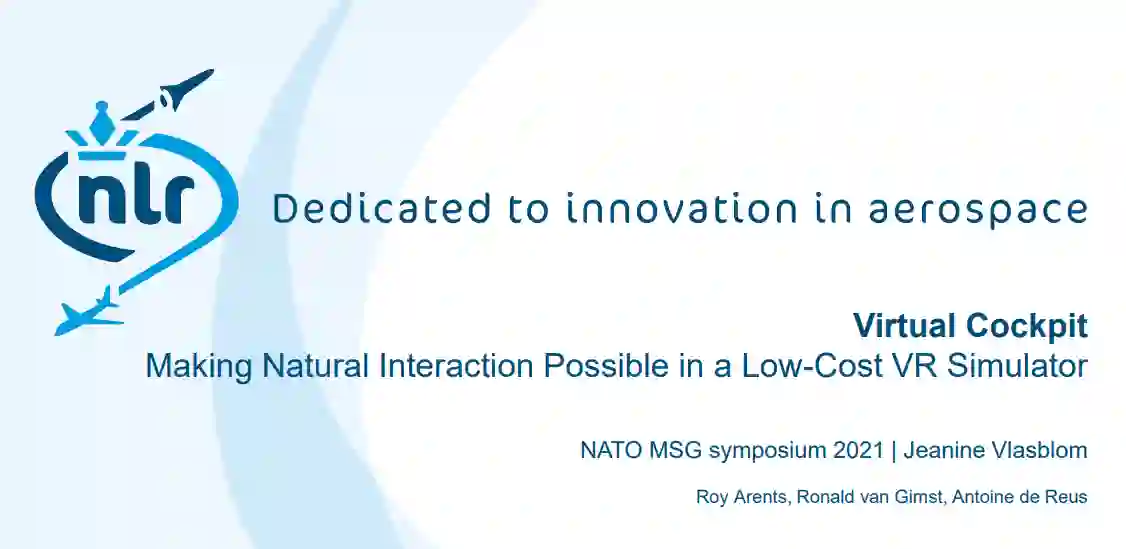 nlr

Dedicated to innovation in aerospace

Virtual Cockpit
Making Natural Interaction Possible in a Low-Cost VR Simulator

NATO MSG symposium 2021 | Jeanine Vlasblom

Roy Arents, Ronald van Gimst, Antoine de Reus